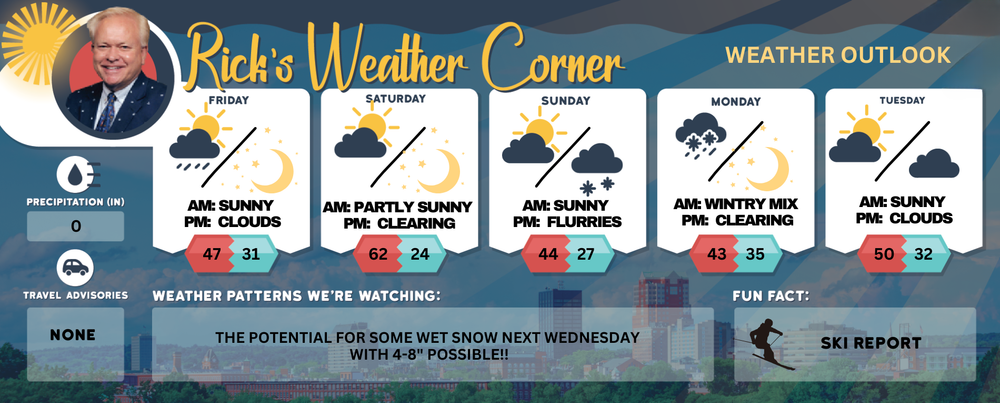 Rick's Weather Corner

WEATHER OUTLOOK

FRIDAY
AM: SUNNY
PM: CLOUDS
47 31

SATURDAY
AM: PARTLY SUNNY
PM: CLEARING
62 24

SUNDAY
AM: SUNNY
PM: FLURRIES
44 27

MONDAY
AM: WINTRY MIX
PM: CLEARING
43 35

TUESDAY
AM: SUNNY
PM: CLOUDS
50 32

PRECIPITATION (IN)
0

TRAVEL ADVISORIES
NONE

WEATHER PATTERNS WE'RE WATCHING:
THE POTENTIAL FOR SOME WET SNOW NEXT WEDNESDAY WITH 4-8" POSSIBLE!!

FUN FACT:
SKI REPORT